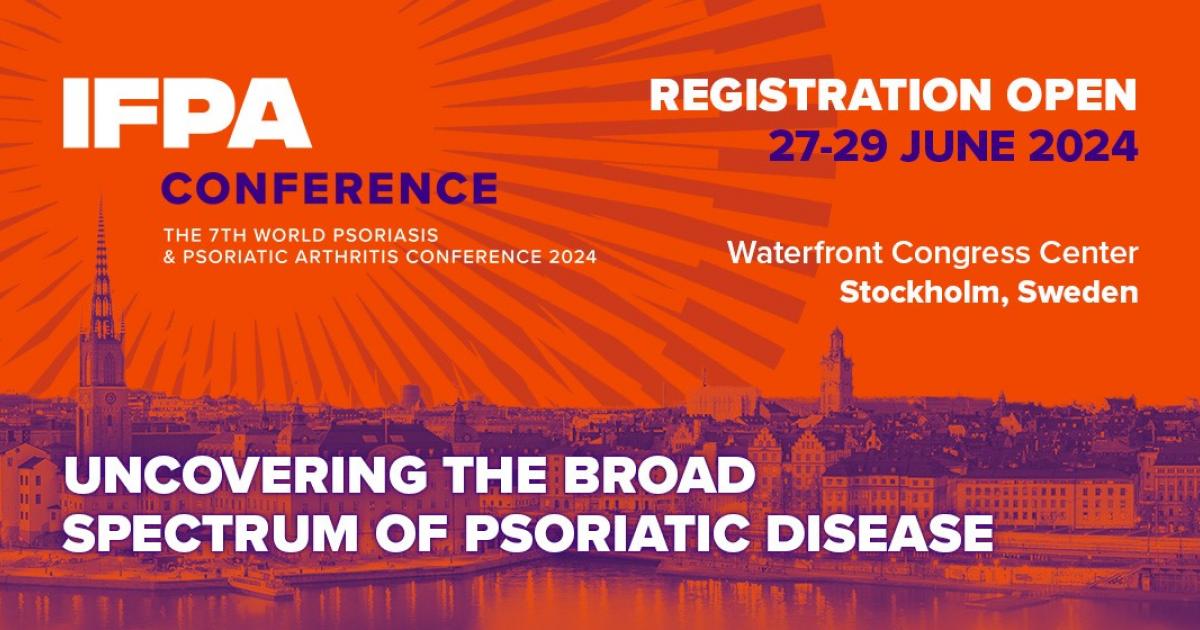 IFPA
CONFERENCE
THE 7TH WORLD PSORIASIS & PSORIATIC ARTHRITIS CONFERENCE 2024

REGISTRATION OPEN
27-29 JUNE 2024

Waterfront Congress Center
Stockholm, Sweden

UNCOVERING THE BROAD SPECTRUM OF PSORIATIC DISEASE